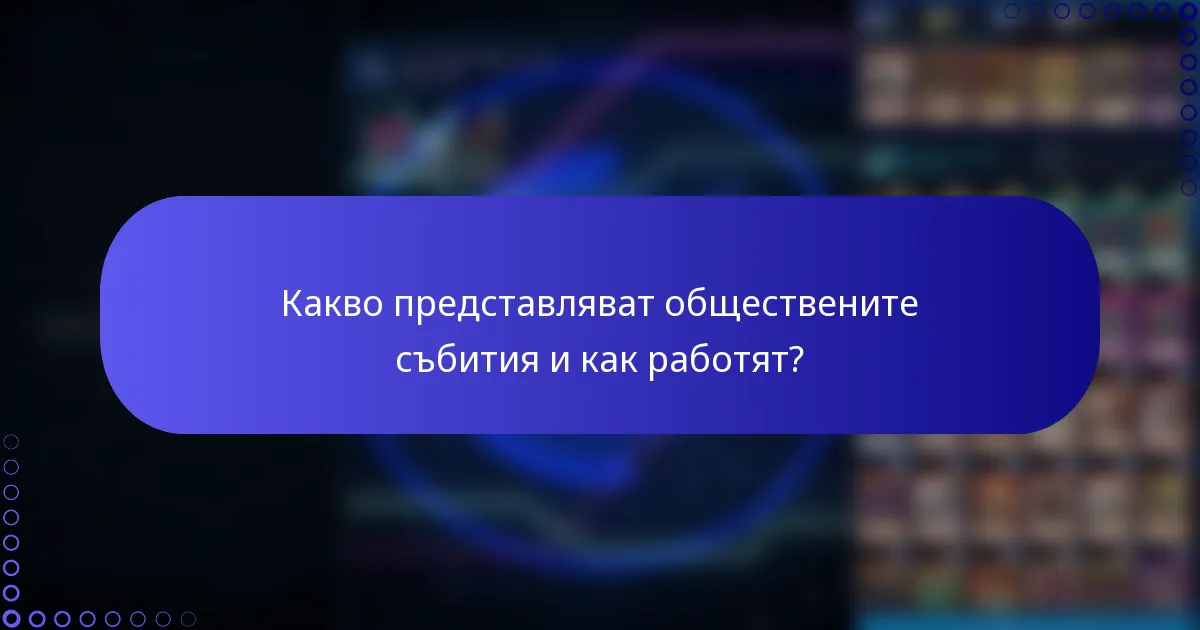 Какво представляват обществените събития и как работят?